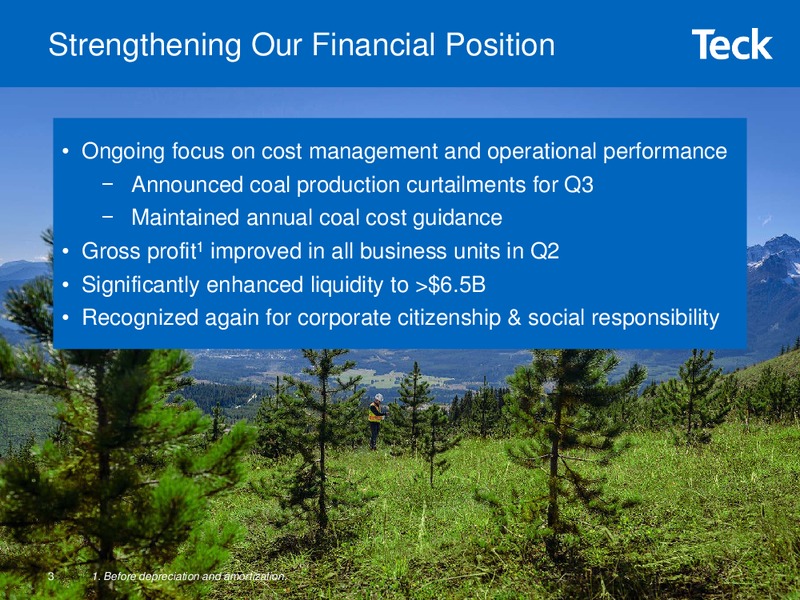 Strengthening Our Financial Position

Teck

• Ongoing focus on cost management and operational performance
  − Announced coal production curtailments for Q3
  − Maintained annual coal cost guidance
• Gross profit¹ improved in all business units in Q2
• Significantly enhanced liquidity to >$6.5B
• Recognized again for corporate citizenship & social responsibility

3

1. Before depreciation and amortization.